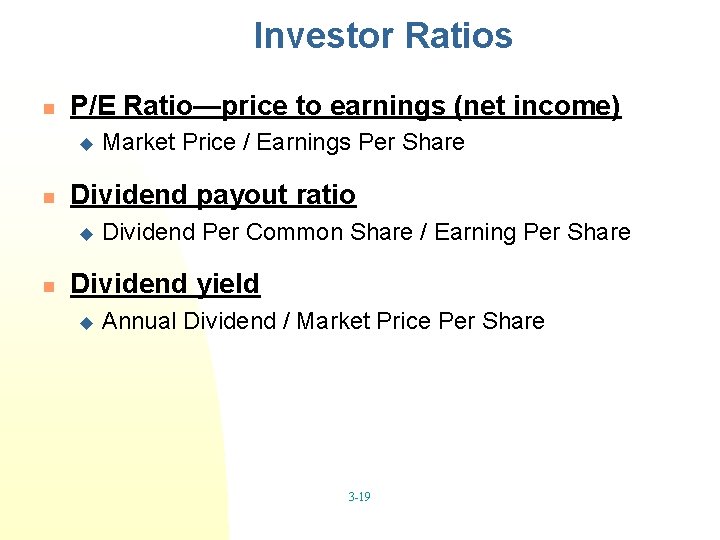 Investor Ratios

P/E Ratio—price to earnings (net income)

Market Price / Earnings Per Share

Dividend payout ratio

Dividend Per Common Share / Earning Per Share

Dividend yield

Annual Dividend / Market Price Per Share

3-19